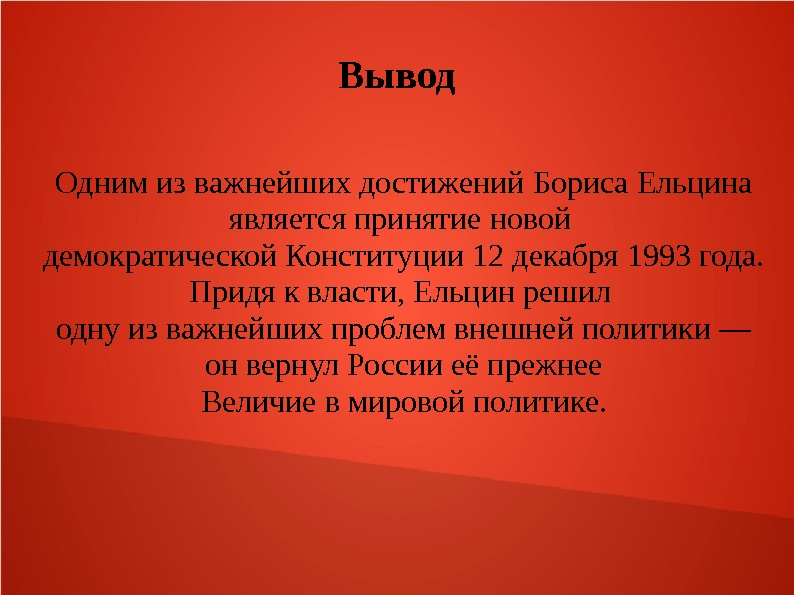 Вывод

Одним из важнейших достижений Бориса Ельцина является принятие новой демократической Конституции 12 декабря 1993 года. Придя к власти, Ельцин решил одну из важнейших проблем внешней политики — он вернул России её прежнее Величие в мировой политике.